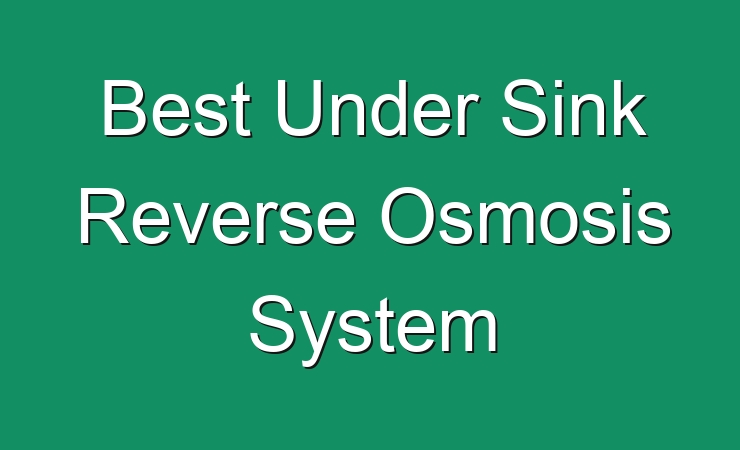 Best Under Sink Reverse Osmosis System